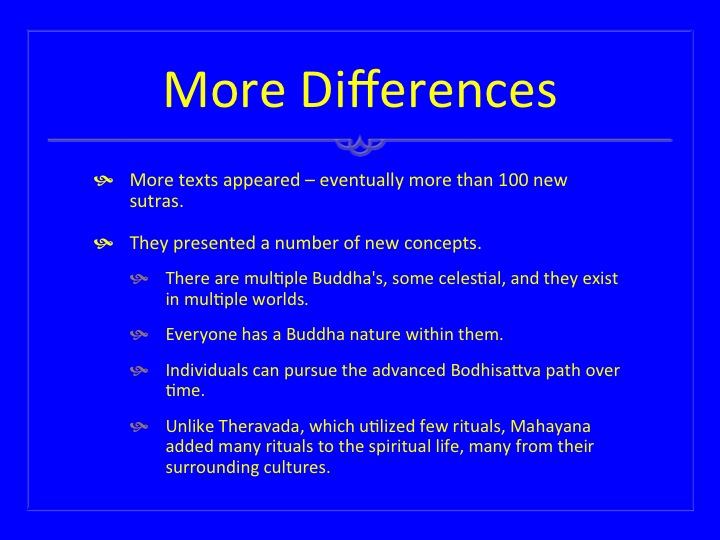 More Differences

More texts appeared – eventually more than 100 new sutras.

They presented a number of new concepts.

There are multiple Buddha's, some celestial, and they exist in multiple worlds.

Everyone has a Buddha nature within them.

Individuals can pursue the advanced Bodhisattva path over time.

Unlike Theravada, which utilized few rituals, Mahayana added many rituals to the spiritual life, many from their surrounding cultures.